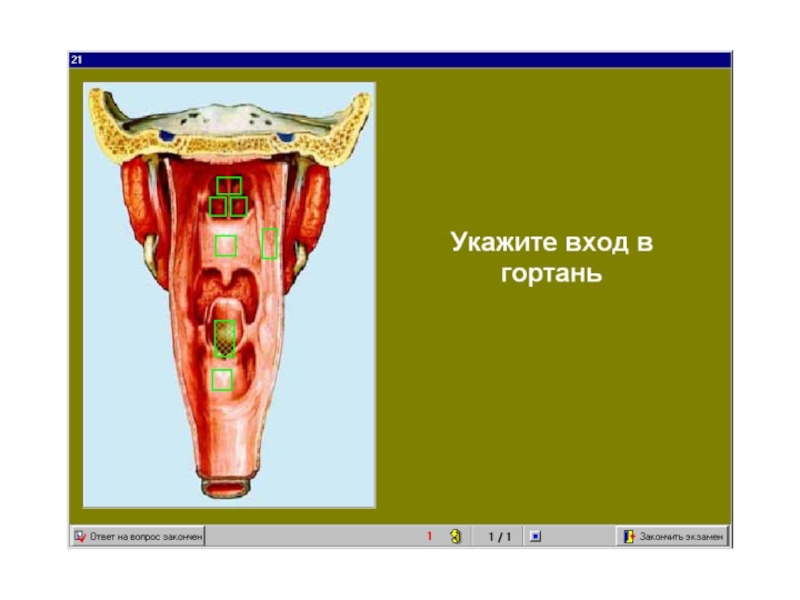 21

Укажите вход в гортань

Ответ на вопрос закончен

1

1 / 1

Закончить экзамен